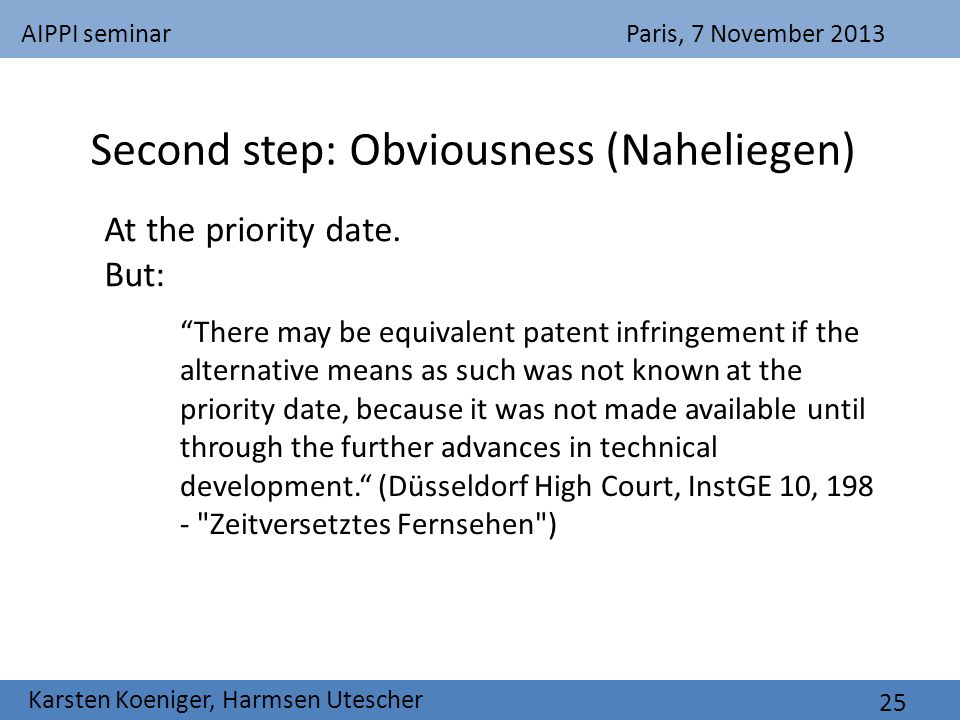 AIPPI seminar

Paris, 7 November 2013

Second step: Obviousness (Naheliegen)

At the priority date.
But:

“There may be equivalent patent infringement if the alternative means as such was not known at the priority date, because it was not made available until through the further advances in technical development.“ (Düsseldorf High Court, InstGE 10, 198 - "Zeitversetztes Fernsehen")

Karsten Koeniger, Harmsen Utescher

25